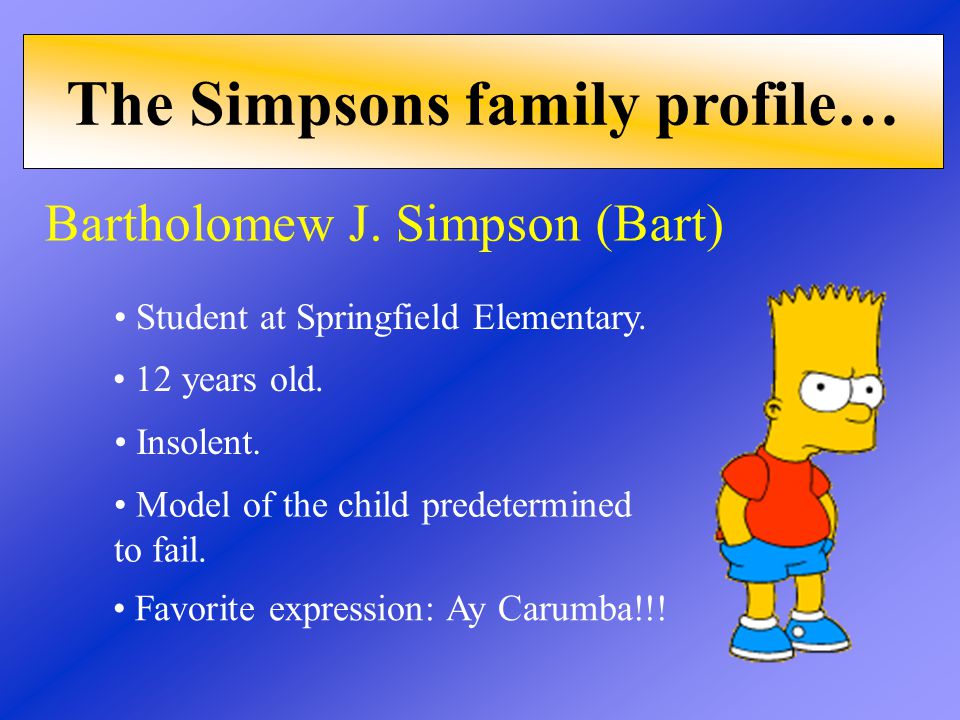 The Simpsons family profile…

Bartholomew J. Simpson (Bart)

• Student at Springfield Elementary.

• 12 years old.

• Insolent.

• Model of the child predetermined to fail.

• Favorite expression: Ay Carumba!!!